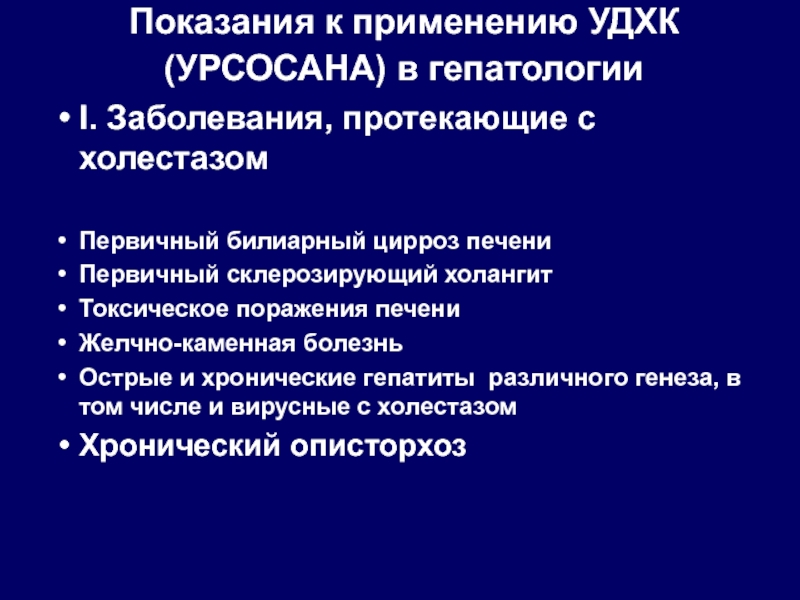 Показания к применению УДХК (УРСОСАНА) в гепатологии

• I. Заболевания, протекающие с холестазом

• Первичный билиарный цирроз печени
• Первичный склерозирующий холангит
• Токсическое поражения печени
• Желчно-каменная болезнь
• Острые и хронические гепатиты различного генеза, в том числе и вирусные с холестазом
• Хронический описторхоз